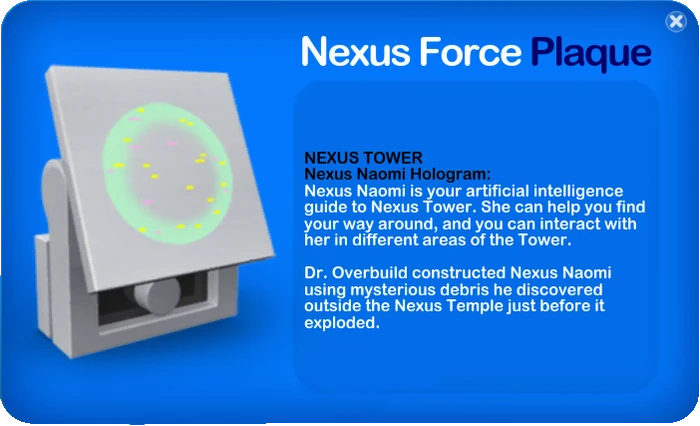 Nexus Force Plaque

NEXUS TOWER
Nexus Naomi Hologram:
Nexus Naomi is your artificial intelligence guide to Nexus Tower. She can help you find your way around, and you can interact with her in different areas of the Tower.

Dr. Overbuild constructed Nexus Naomi using mysterious debris he discovered outside the Nexus Temple just before it exploded.